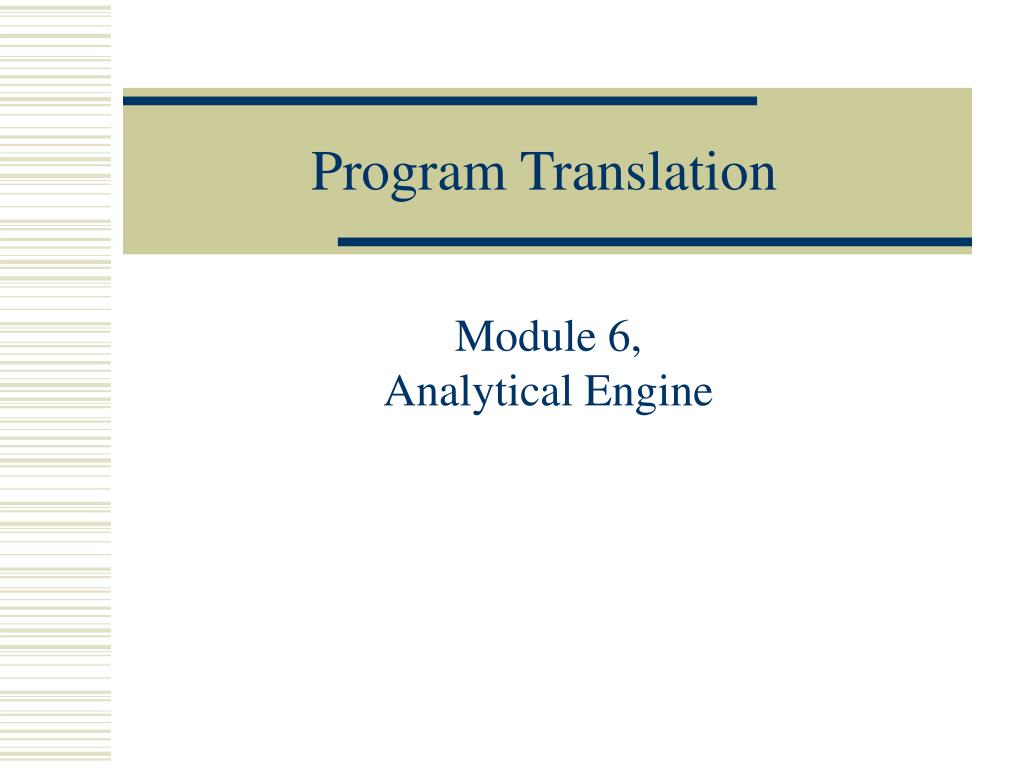 Program Translation

Module 6,
Analytical Engine